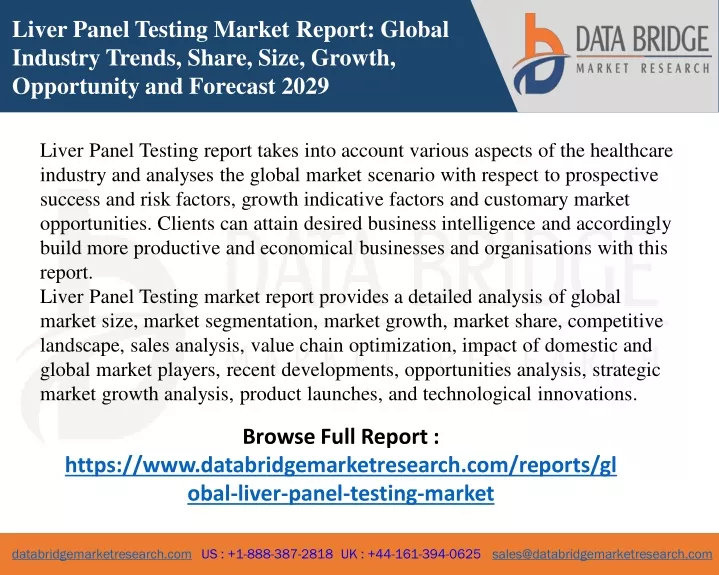 Liver Panel Testing Market Report: Global Industry Trends, Share, Size, Growth, Opportunity and Forecast 2029

DATA BRIDGE
MARKET RESEARCH

Liver Panel Testing report takes into account various aspects of the healthcare industry and analyses the global market scenario with respect to prospective success and risk factors, growth indicative factors and customary market opportunities. Clients can attain desired business intelligence and accordingly build more productive and economical businesses and organisations with this report.
Liver Panel Testing market report provides a detailed analysis of global market size, market segmentation, market growth, market share, competitive landscape, sales analysis, value chain optimization, impact of domestic and global market players, recent developments, opportunities analysis, strategic market growth analysis, product launches, and technological innovations.

Browse Full Report :
https://www.databridgemarketresearch.com/reports/global-liver-panel-testing-market

databridgemarketresearch.com US : +1-888-387-2818 UK : +44-161-394-0625 sales@databridgemarketresearch.com